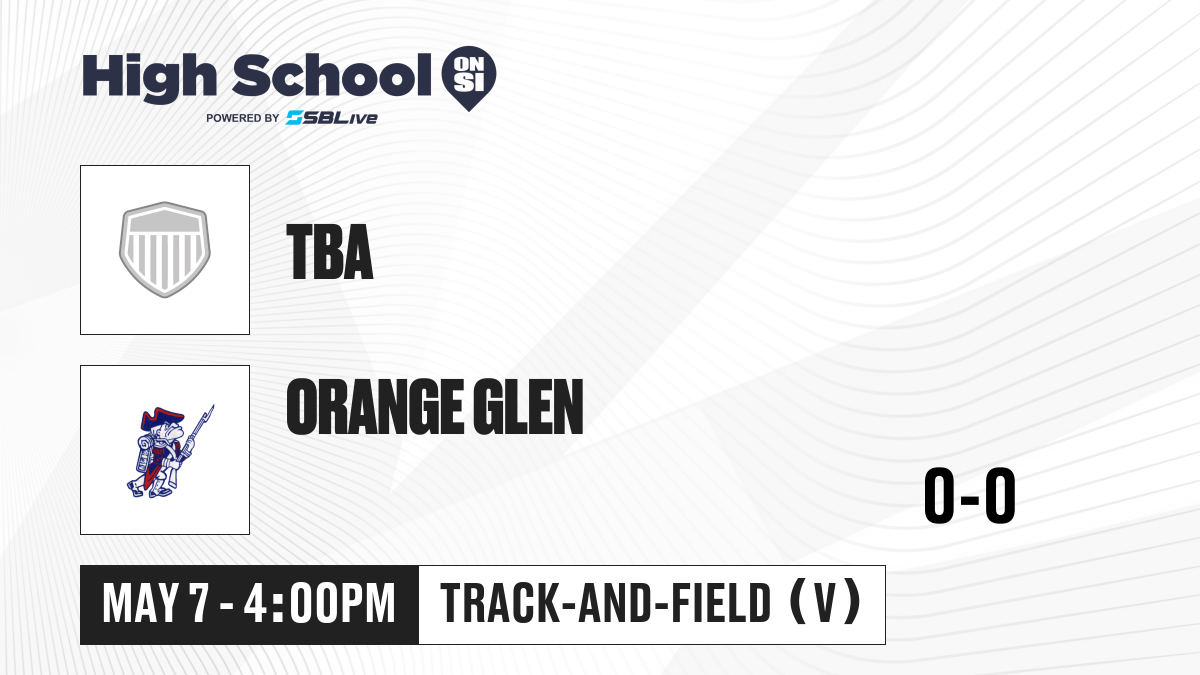 High School ON SI
POWERED BY SBLive

TBA

ORANGE GLEN

0-0

MAY 7 - 4:00PM

TRACK-AND-FIELD (V)